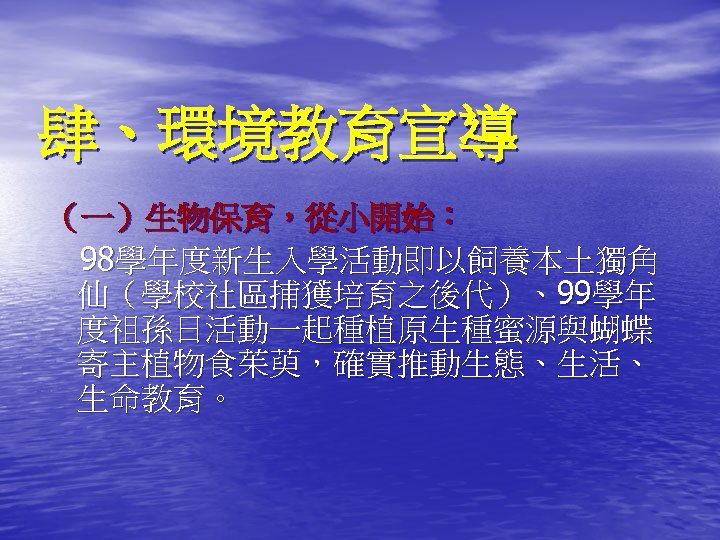 肆、環境教育宣導

（一）生物保育，從小開始：

98學年度新生入學活動即以飼養本土獨角仙（學校社區捕獲培育之後代）、99學年度祖孫日活動一起種植原生種蜜源與蝴蝶寄主植物食茱萸，確實推動生態、生活、生命教育。